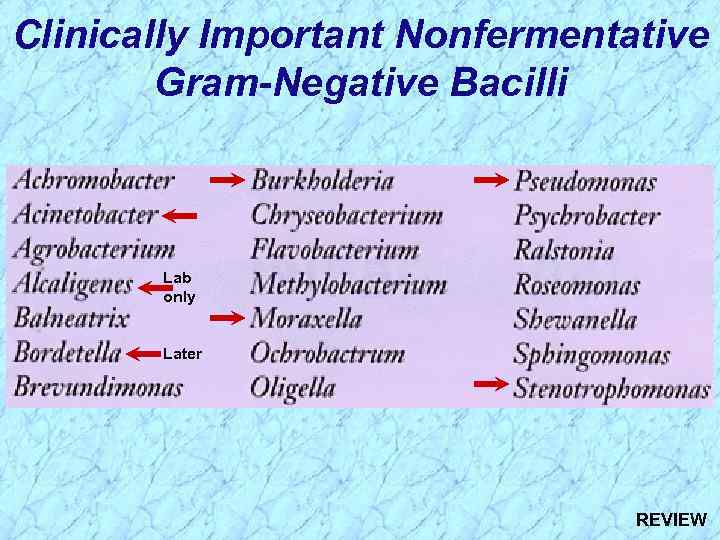 Clinically Important Nonfermentative Gram-Negative Bacilli

Achromobacter
Acinetobacter
Agrobacterium
Alcaligenes Lab only
Balneatrix
Bordetella Later
Brevundimonas

Burkholderia
Chryseobacterium
Flavobacterium
Methylobacterium
Moraxella
Ochrobactrum
Oligella

Pseudomonas
Psychrobacter
Ralstonia
Roseomonas
Shewanella
Sphingomonas
Stenotrophomonas

REVIEW